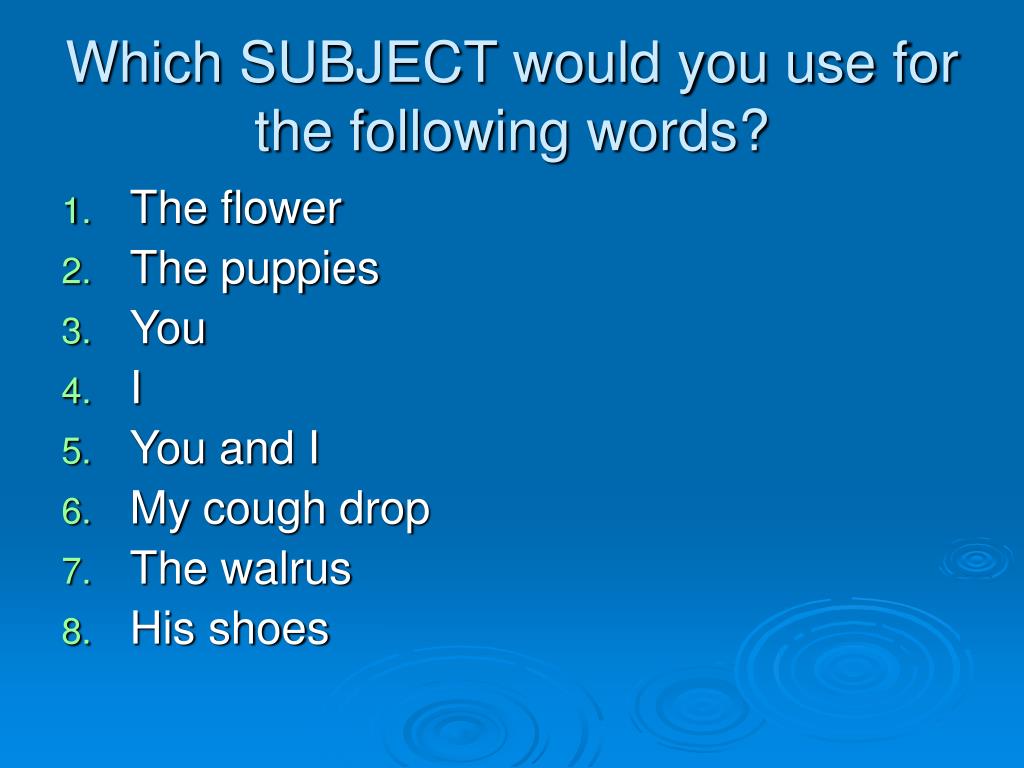 Which SUBJECT would you use for the following words?

1. The flower
2. The puppies
3. You
4. I
5. You and I
6. My cough drop
7. The walrus
8. His shoes